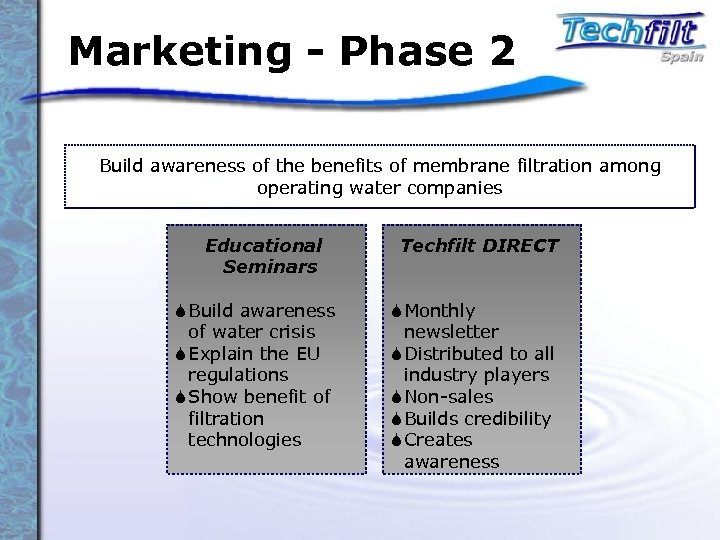 Marketing - Phase 2

Techfilt
Spain

Build awareness of the benefits of membrane filtration among operating water companies

Educational Seminars

Build awareness of water crisis
Explain the EU regulations
Show benefit of filtration technologies

Techfilt DIRECT

Monthly newsletter
Distributed to all industry players
Non-sales
Builds credibility
Creates awareness